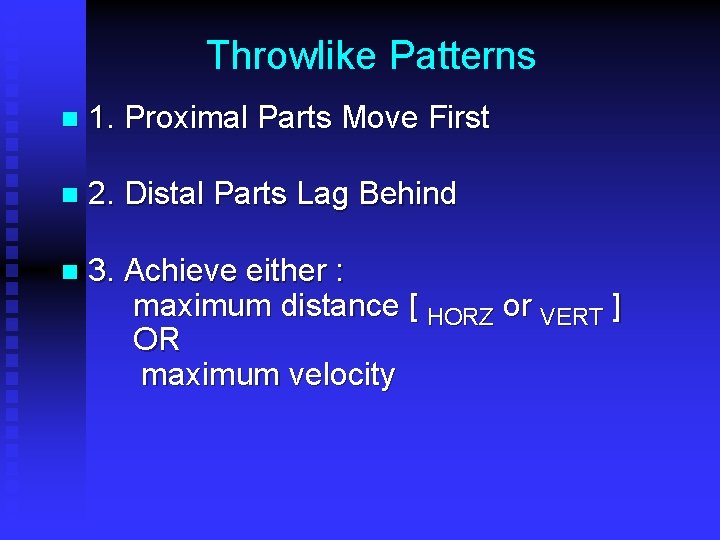 Throwlike Patterns

1. Proximal Parts Move First

2. Distal Parts Lag Behind

3. Achieve either :
maximum distance [ $_{HORZ}$ or $_{VERT}$ ]
OR
maximum velocity